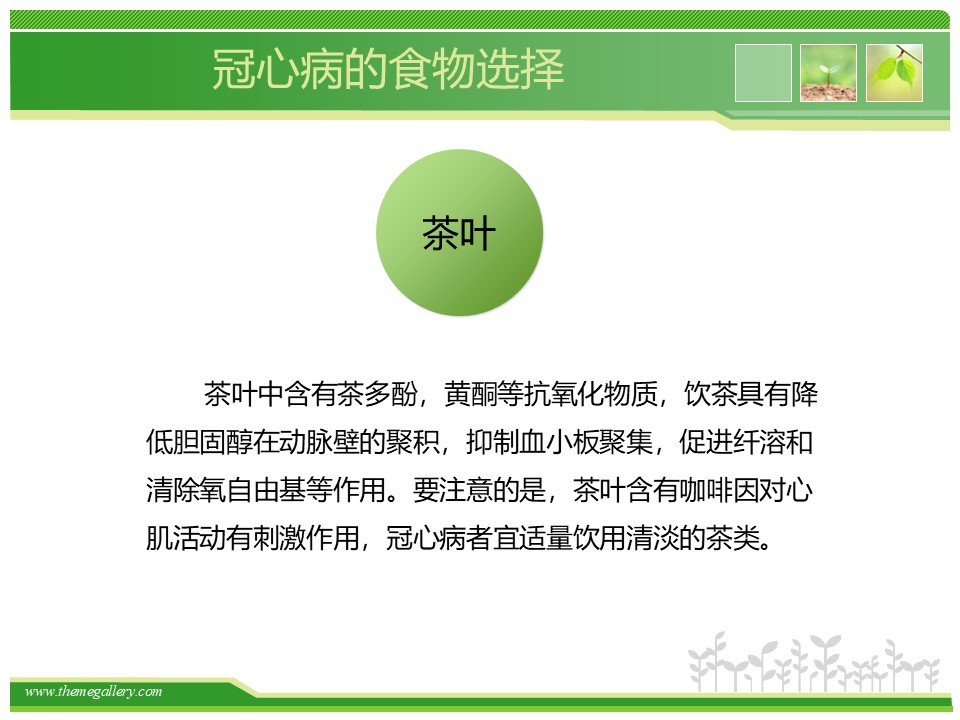 冠心病的食物选择

茶叶

茶叶中含有茶多酚，黄酮等抗氧化物质，饮茶具有降低胆固醇在动脉壁的聚积，抑制血小板聚集，促进纤溶和清除氧自由基等作用。要注意的是，茶叶含有咖啡因对心肌活动有刺激作用，冠心病者宜适量饮用清淡的茶类。

www.themegallery.com